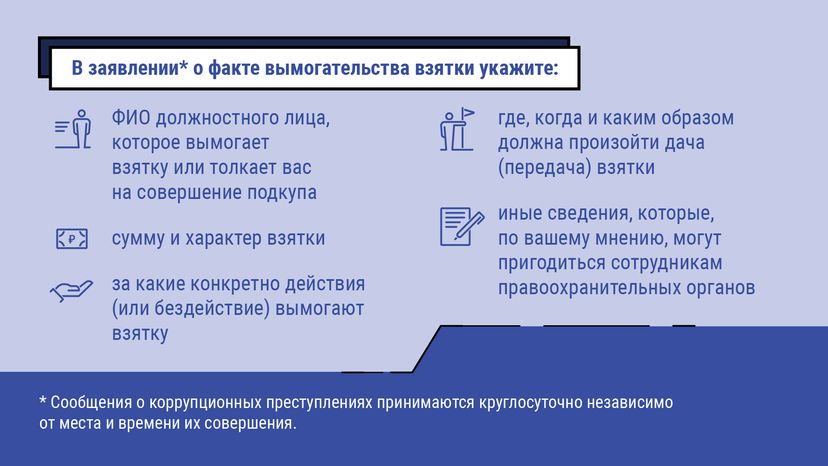 В заявлении* о факте вымогательства взятки укажите:

ФИО должностного лица, которое вымогает взятку или толкает вас на совершение подкупа

сумму и характер взятки

за какие конкретно действия (или бездействие) вымогают взятку

где, когда и каким образом должна произойти дача (передача) взятки

иные сведения, которые, по вашему мнению, могут пригодиться сотрудникам правоохранительных органов

* Сообщения о коррупционных преступлениях принимаются круглосуточно независимо от места и времени их совершения.